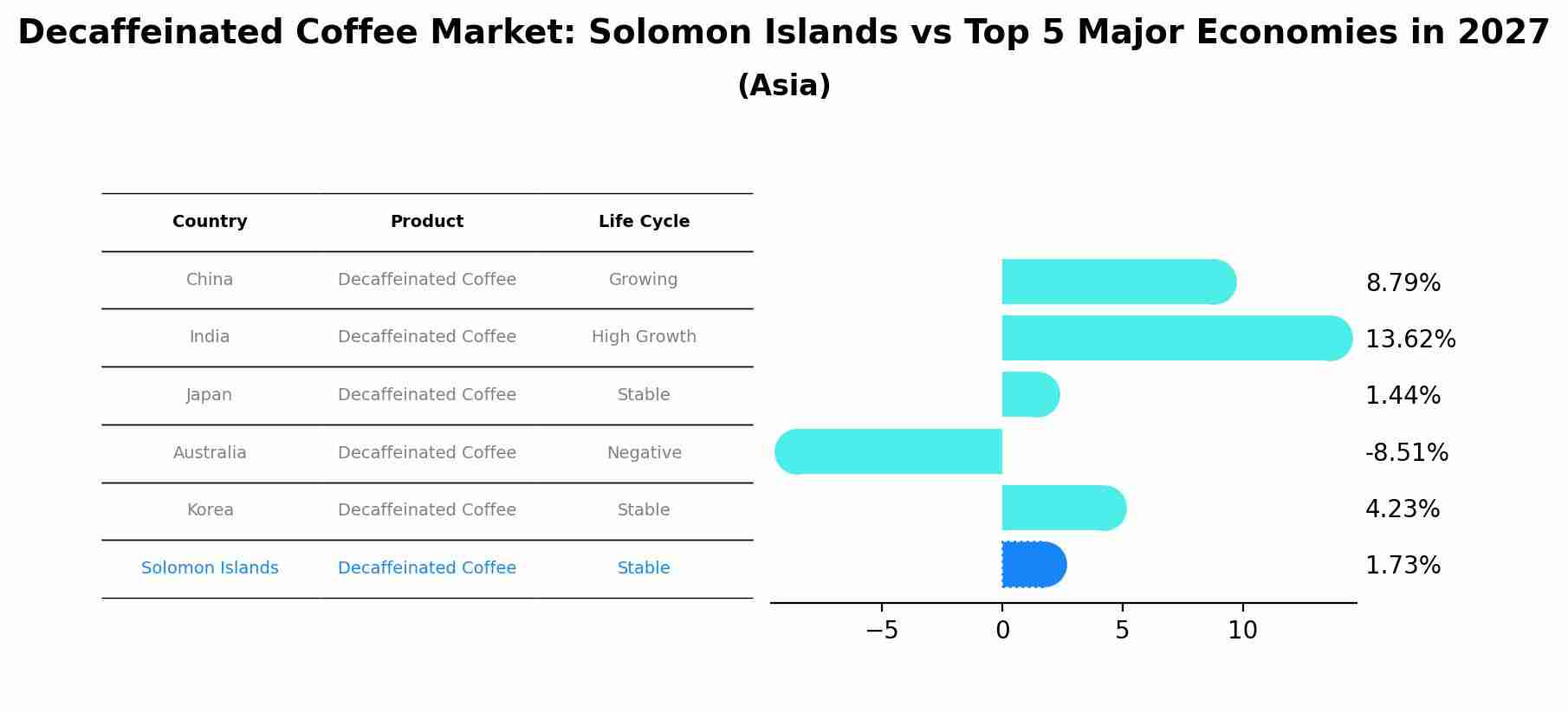 Decaffeinated Coffee Market: Solomon Islands vs Top 5 Major Economies in 2027
(Asia)

| Country | Product | Life Cycle |
|---|---|---|
| China | Decaffeinated Coffee | Growing |
| India | Decaffeinated Coffee | High Growth |
| Japan | Decaffeinated Coffee | Stable |
| Australia | Decaffeinated Coffee | Negative |
| Korea | Decaffeinated Coffee | Stable |
| Solomon Islands | Decaffeinated Coffee | Stable |

8.79%
13.62%
1.44%
-8.51%
4.23%
1.73%

−5
0
5
10